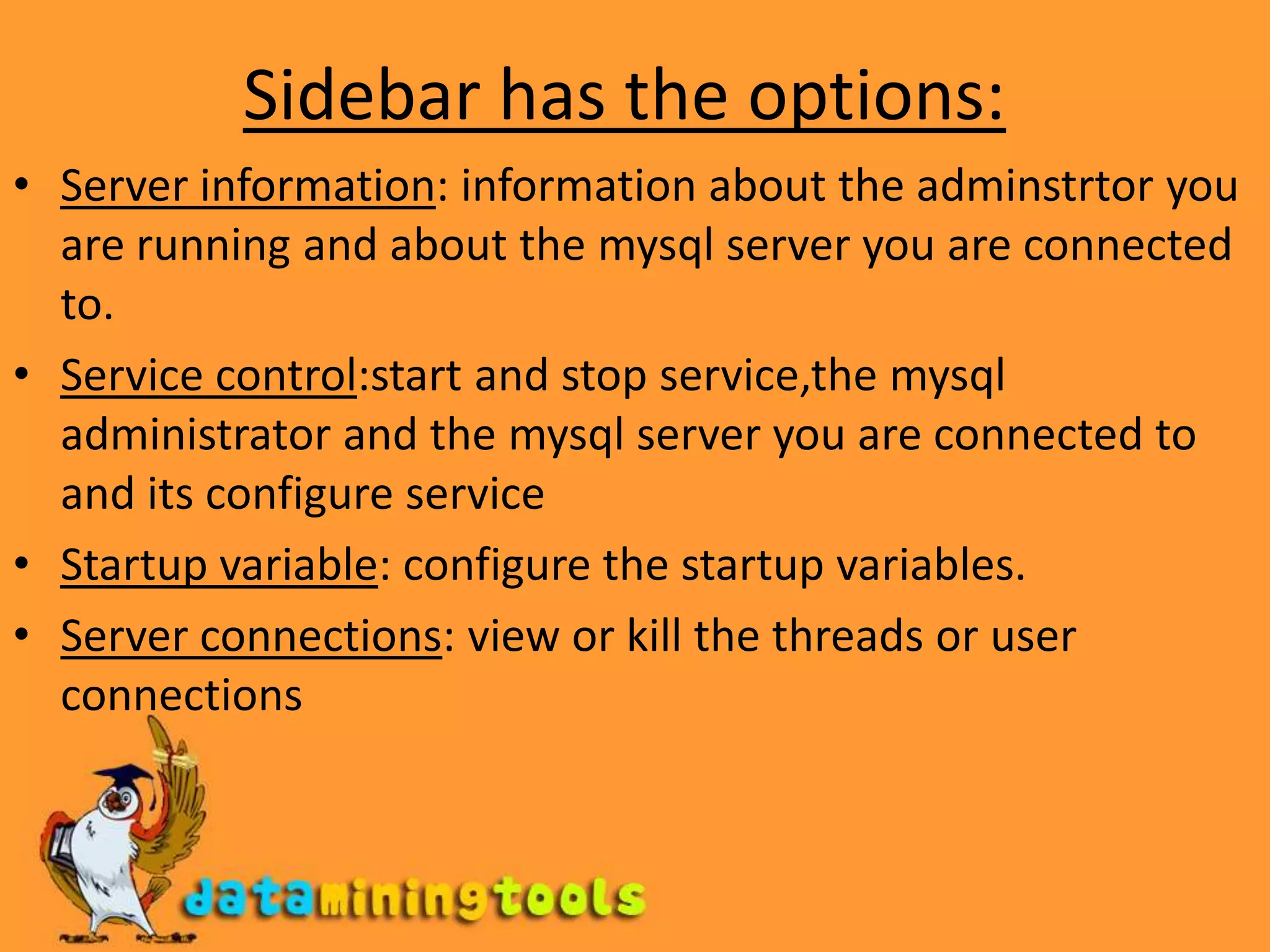 Sidebar has the options:

• Server information: information about the adminstrtor you are running and about the mysql server you are connected to.

• Service control:start and stop service,the mysql administrator and the mysql server you are connected to and its configure service

• Startup variable: configure the startup variables.

• Server connections: view or kill the threads or user connections

dataminingtools